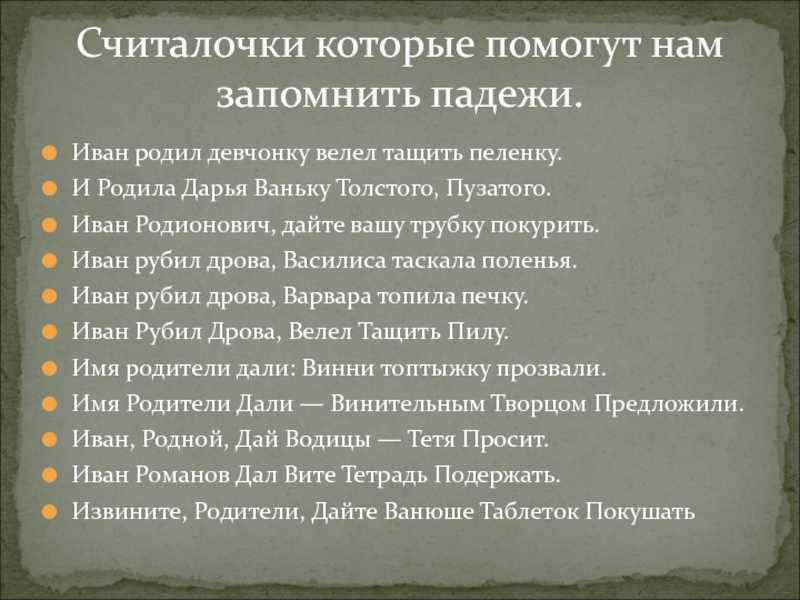 Считалочки которые помогут нам запомнить падежи.

Иван родил девчонку велел тащить пеленку.
И Родила Дарья Ваньку Толстого, Пузатого.
Иван Родионович, дайте вашу трубку покурить.
Иван рубил дрова, Василиса таскала поленья.
Иван рубил дрова, Варвара топила печку.
Иван Рубил Дрова, Велел Тащить Пилу.
Имя родители дали: Винни топтыжку прозвали.
Имя Родители Дали — Винительным Творцом Предложили.
Иван, Родной, Дай Водицы — Тетя Просит.
Иван Романов Дал Вите Тетрадь Подержать.
Извините, Родители, Дайте Ванюше Таблеток Покушать